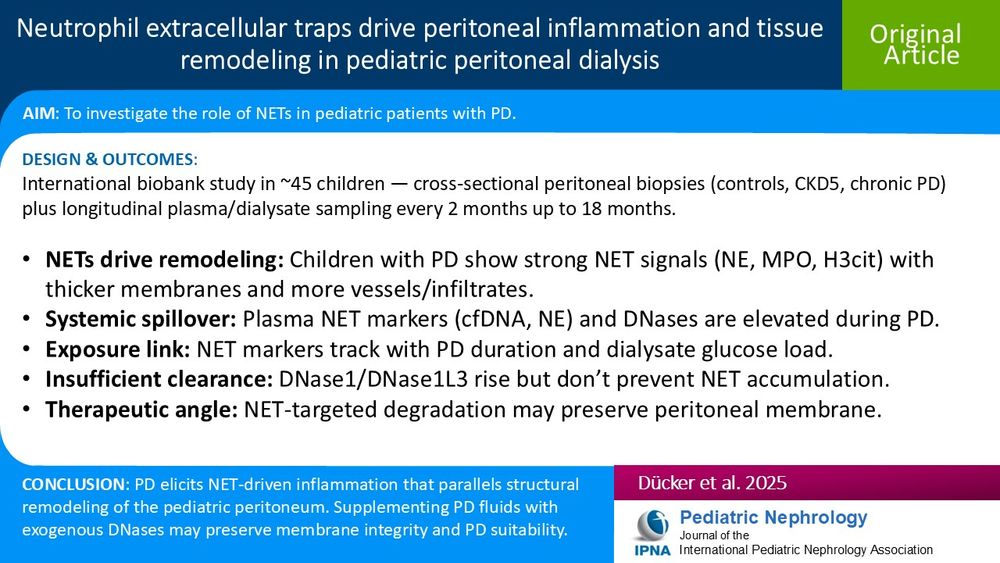 Neutrophil extracellular traps drive peritoneal inflammation and tissue remodeling in pediatric peritoneal dialysis

Original Article

AIM: To investigate the role of NETs in pediatric patients with PD.

DESIGN & OUTCOMES:
International biobank study in ~45 children — cross-sectional peritoneal biopsies (controls, CKD5, chronic PD) plus longitudinal plasma/dialysate sampling every 2 months up to 18 months.

• NETs drive remodeling: Children with PD show strong NET signals (NE, MPO, H3cit) with thicker membranes and more vessels/infiltrates.
• Systemic spillover: Plasma NET markers (cfDNA, NE) and DNases are elevated during PD.
• Exposure link: NET markers track with PD duration and dialysate glucose load.
• Insufficient clearance: DNase1/DNase1L3 rise but don't prevent NET accumulation.
• Therapeutic angle: NET-targeted degradation may preserve peritoneal membrane.

CONCLUSION: PD elicits NET-driven inflammation that parallels structural remodeling of the pediatric peritoneum. Supplementing PD fluids with exogenous DNases may preserve membrane integrity and PD suitability.

Dücker et al. 2025

IPNA
Pediatric Nephrology
Journal of the
International Pediatric Nephrology Association